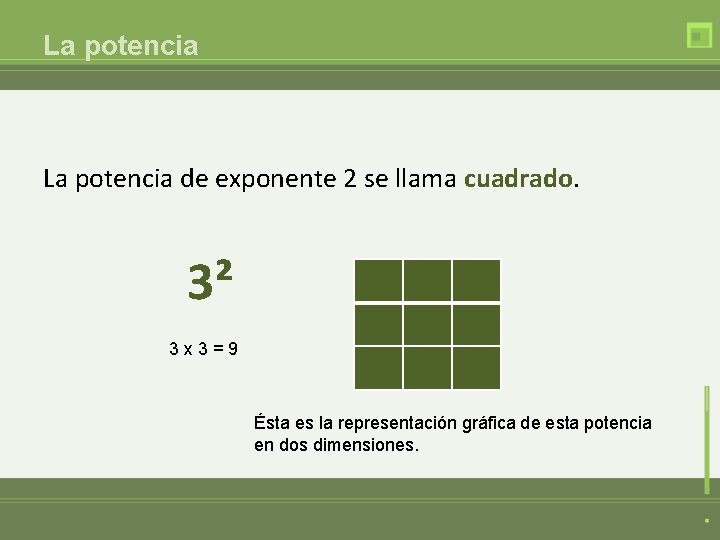 La potencia

La potencia de exponente 2 se llama cuadrado.

$3^2$

3 x 3 = 9

Ésta es la representación gráfica de esta potencia en dos dimensiones.